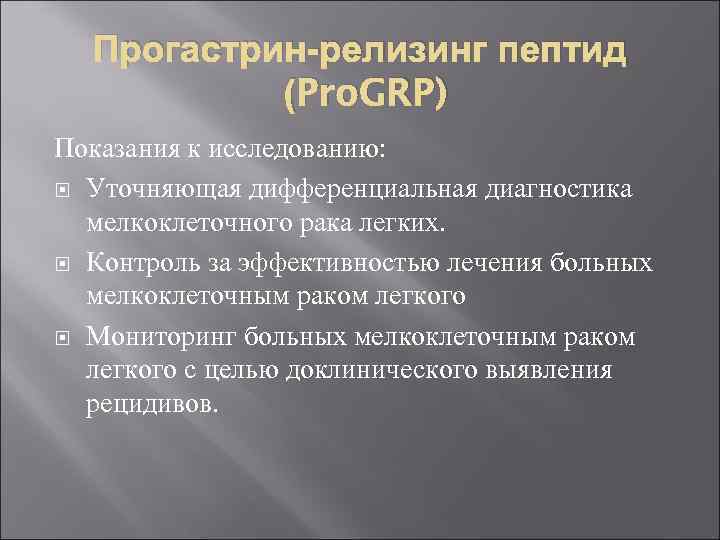 Прогастрин-релизинг пептид (ProGRP)

Показания к исследованию:

Уточняющая дифференциальная диагностика мелкоклеточного рака легких.

Контроль за эффективностью лечения больных мелкоклеточным раком легкого

Мониторинг больных мелкоклеточным раком легкого с целью доклинического выявления рецидивов.